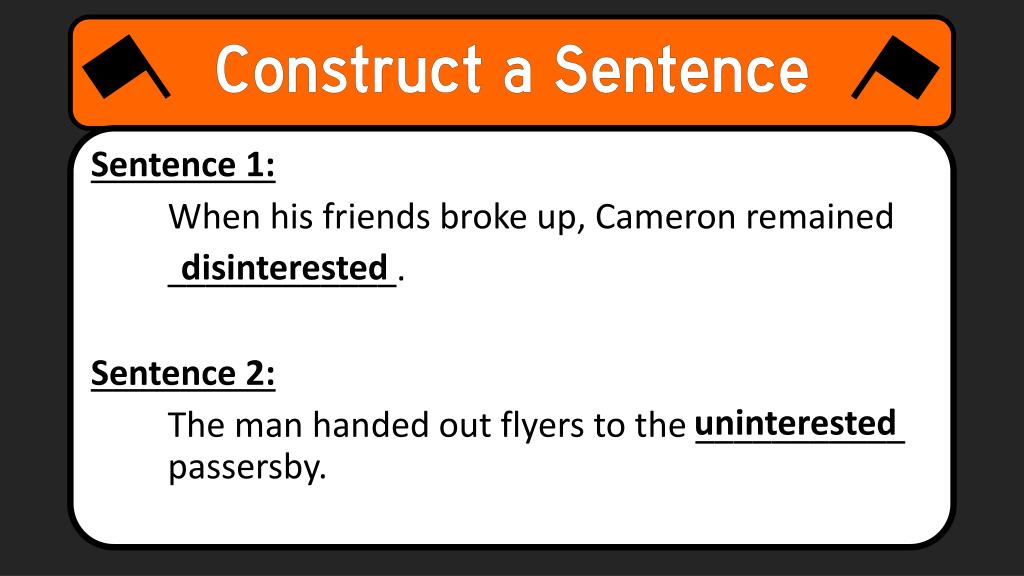 Construct a Sentence

Sentence 1:

When his friends broke up, Cameron remained disinterested.

Sentence 2:

The man handed out flyers to the uninterested passersby.